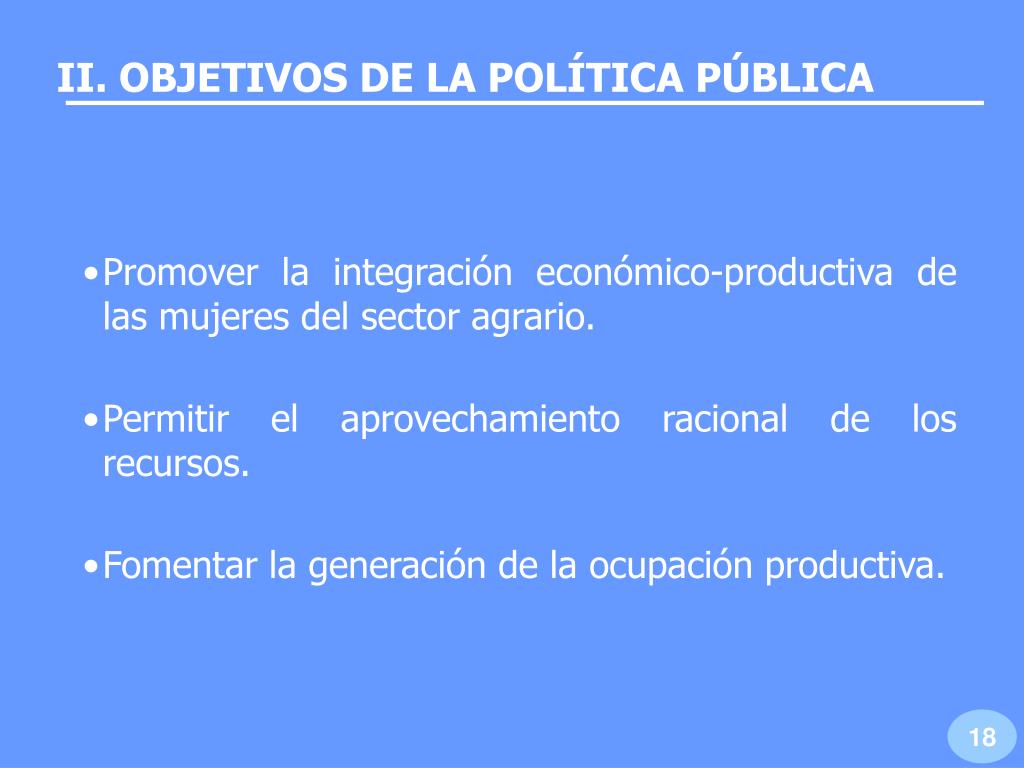 II. OBJETIVOS DE LA POLÍTICA PÚBLICA

•Promover la integración económico-productiva de las mujeres del sector agrario.

•Permitir el aprovechamiento racional de los recursos.

•Fomentar la generación de la ocupación productiva.

18